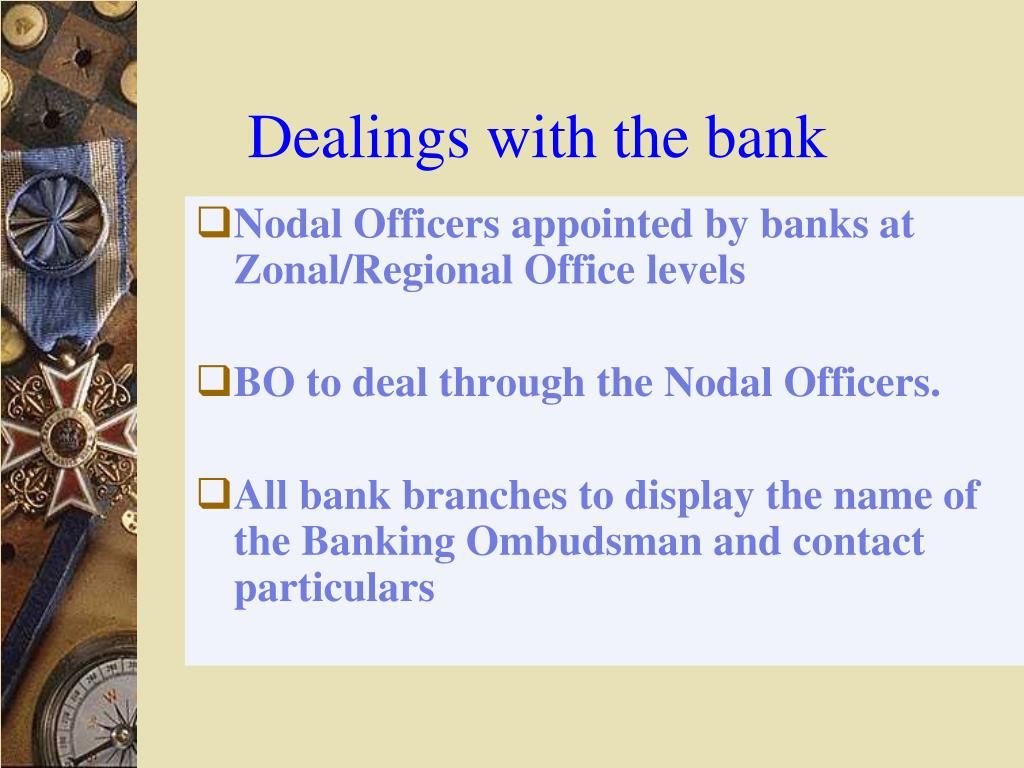 Dealings with the bank

❑Nodal Officers appointed by banks at Zonal/Regional Office levels

❑BO to deal through the Nodal Officers.

❑All bank branches to display the name of the Banking Ombudsman and contact particulars